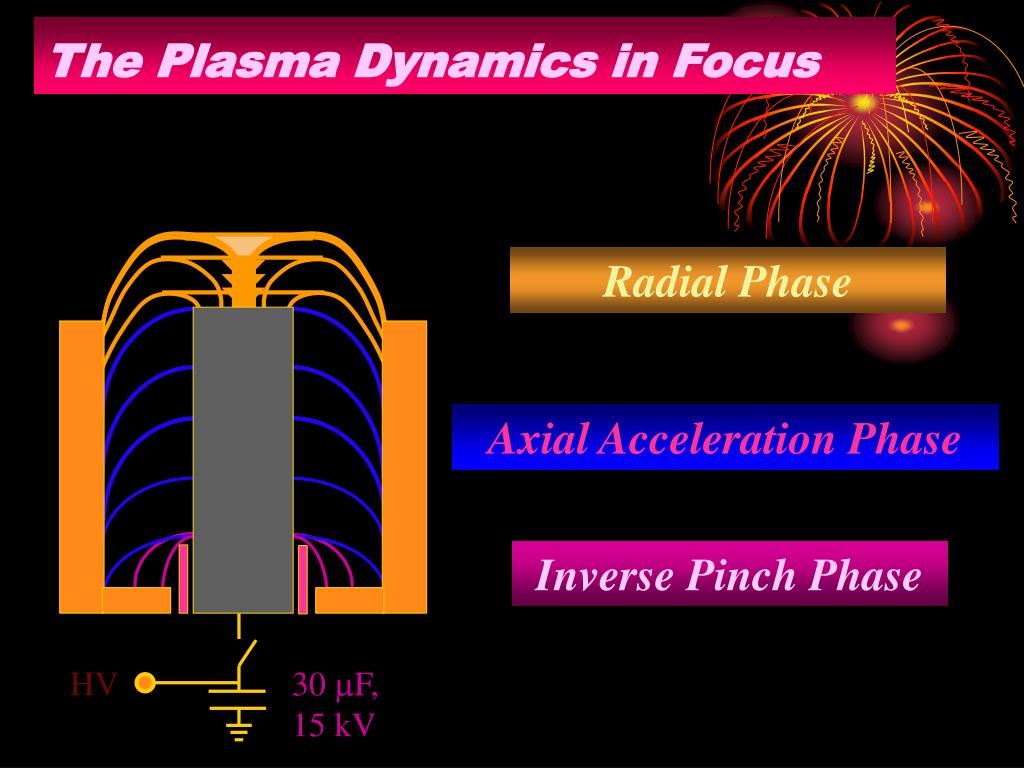 The Plasma Dynamics in Focus

Radial Phase

Axial Acceleration Phase

Inverse Pinch Phase

HV

30 μF, 15 kV